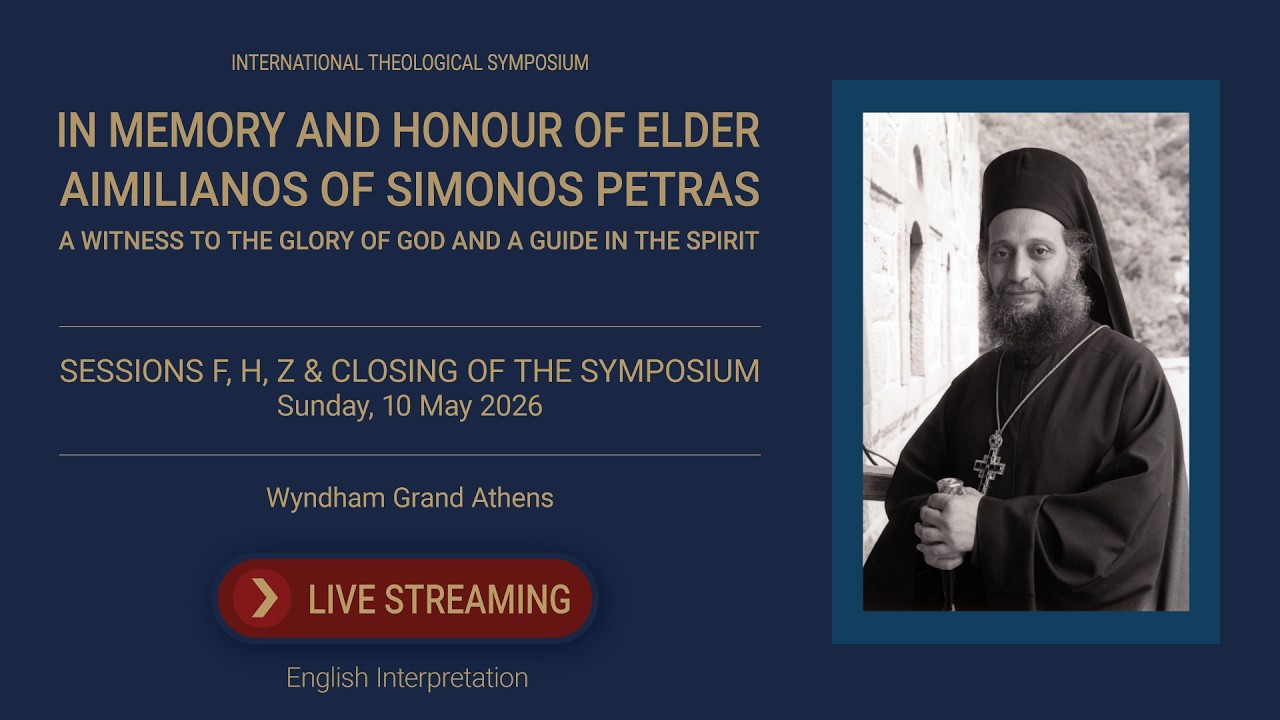 INTERNATIONAL THEOLOGICAL SYMPOSIUM

IN MEMORY AND HONOUR OF ELDER AIMILIANOS OF SIMONOS PETRAS

A WITNESS TO THE GLORY OF GOD AND A GUIDE IN THE SPIRIT

SESSIONS F, H, Z & CLOSING OF THE SYMPOSIUM
Sunday, 10 May 2026

Wyndham Grand Athens

LIVE STREAMING

English Interpretation